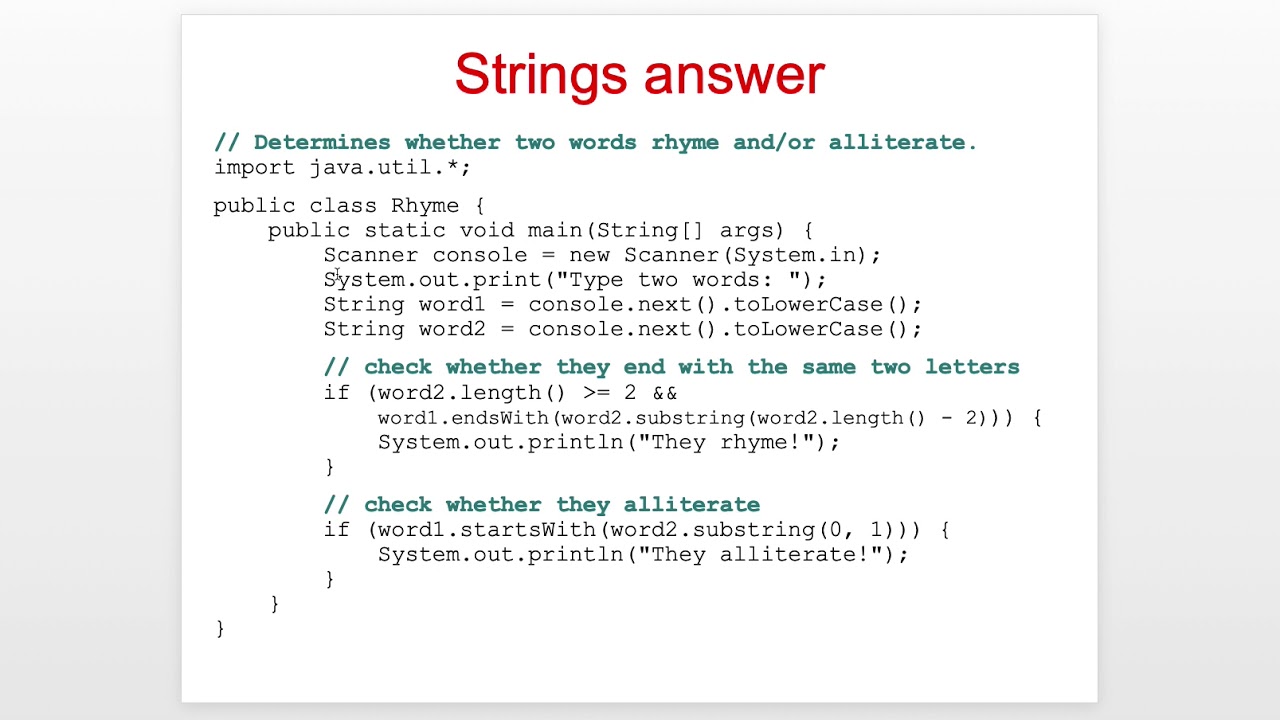 Strings answer

// Determines whether two words rhyme and/or alliterate.
import java.util.*;

public class Rhyme {
    public static void main(String[] args) {
        Scanner console = new Scanner(System.in);
        System.out.print("Type two words: ");
        String word1 = console.next().toLowerCase();
        String word2 = console.next().toLowerCase();

        // check whether they end with the same two letters
        if (word2.length() >= 2 &&
            word1.endsWith(word2.substring(word2.length() - 2))) {
            System.out.println("They rhyme!");
        }

        // check whether they alliterate
        if (word1.startsWith(word2.substring(0, 1))) {
            System.out.println("They alliterate!");
        }
    }
}